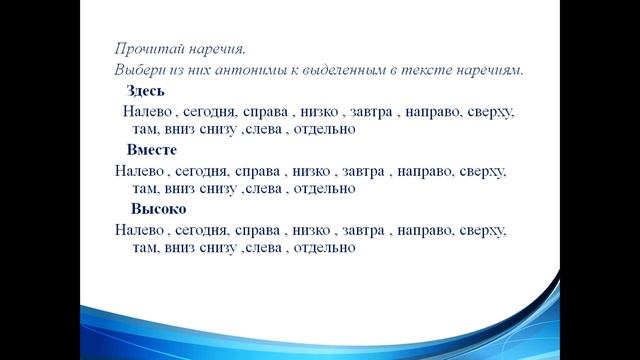 Прочитай наречия.
Выбери из них антонимы к выделенным в тексте наречиям.

Здесь

Налево , сегодня, справа , низко , завтра , направо, сверху, там, вниз снизу ,слева , отдельно

Вместе

Налево , сегодня, справа , низко , завтра , направо, сверху, там, вниз снизу ,слева , отдельно

Высоко

Налево , сегодня, справа , низко , завтра , направо, сверху, там, вниз снизу ,слева , отдельно